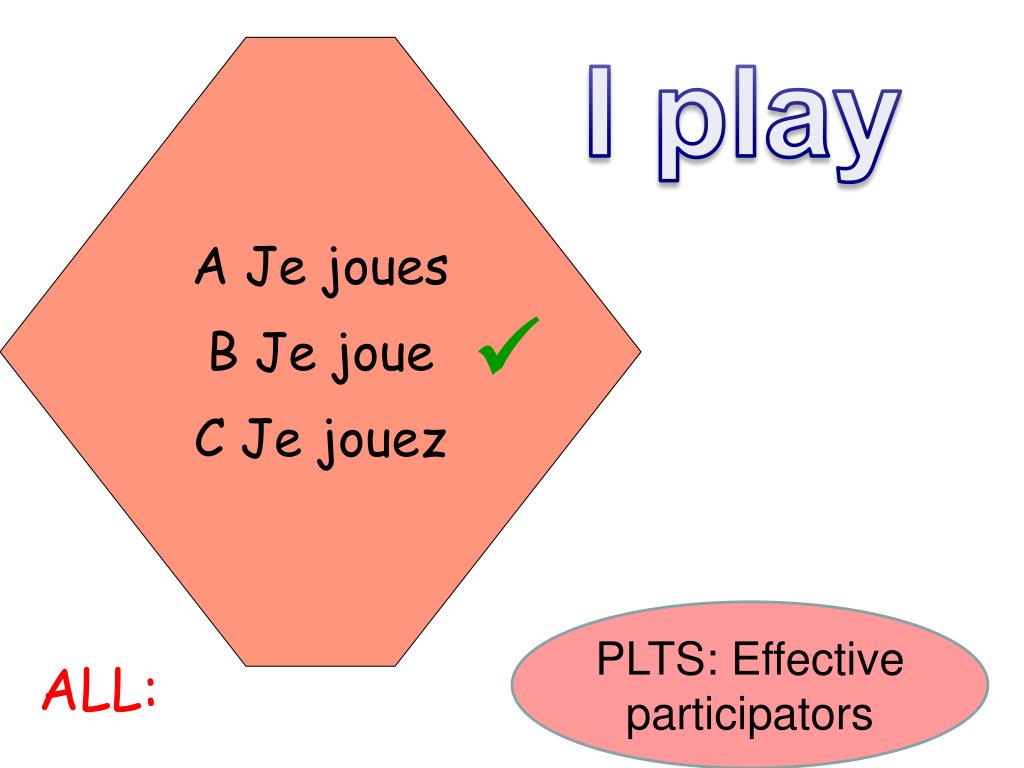 I play

A Je joues

B Je joue ✓

C Je jouez

ALL:

PLTS: Effective participators